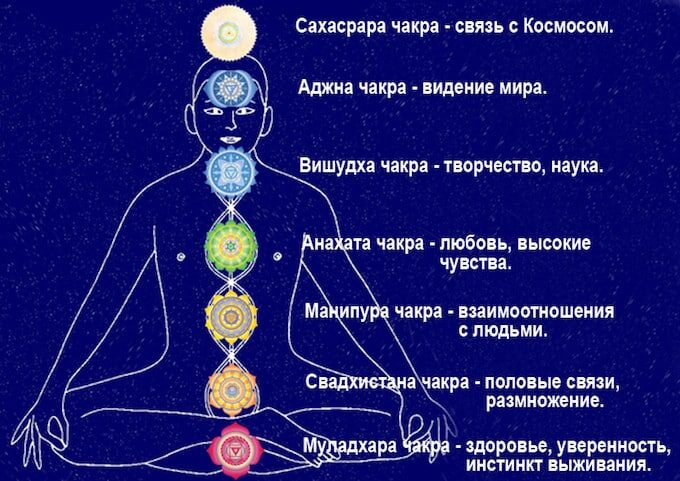 Сахасрара чакра - связь с Космосом.

Аджна чакра - видение мира.

Вишудха чакра - творчество, наука.

Анахата чакра - любовь, высокие чувства.

Манипура чакра - взаимоотношения с людьми.

Свадхистана чакра - половые связи, размножение.

Муладхара чакра - здоровье, уверенность, инстинкт выживания.